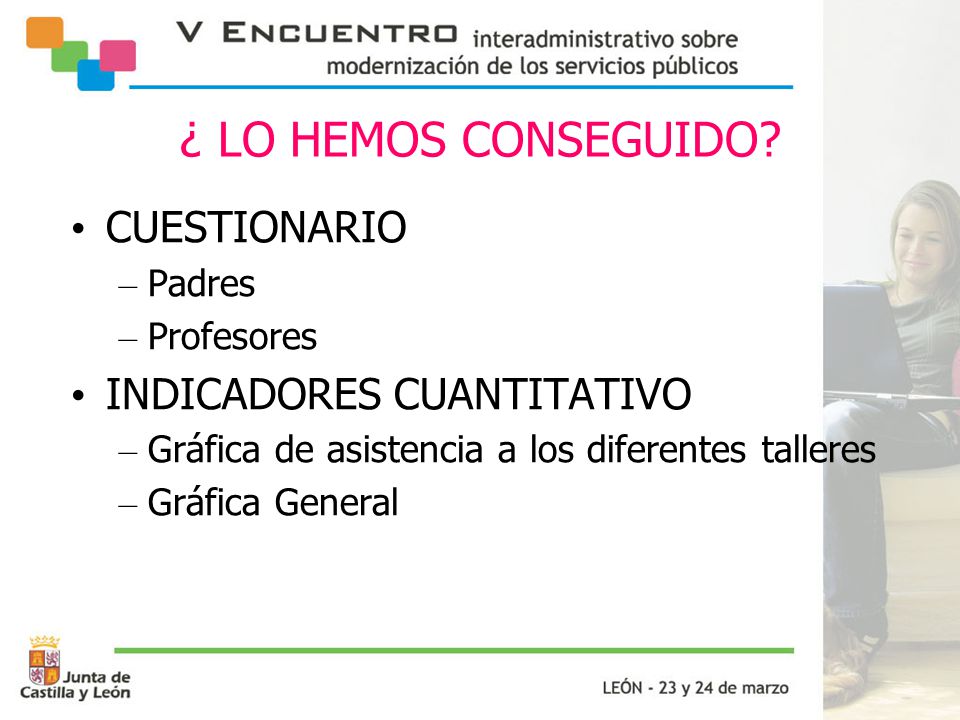 V ENCUENTRO interadministrativo sobre modernización de los servicios públicos

¿ LO HEMOS CONSEGUIDO?

• CUESTIONARIO
– Padres
– Profesores
• INDICADORES CUANTITATIVO
– Gráfica de asistencia a los diferentes talleres
– Gráfica General

Junta de Castilla y León

LEÓN - 23 y 24 de marzo